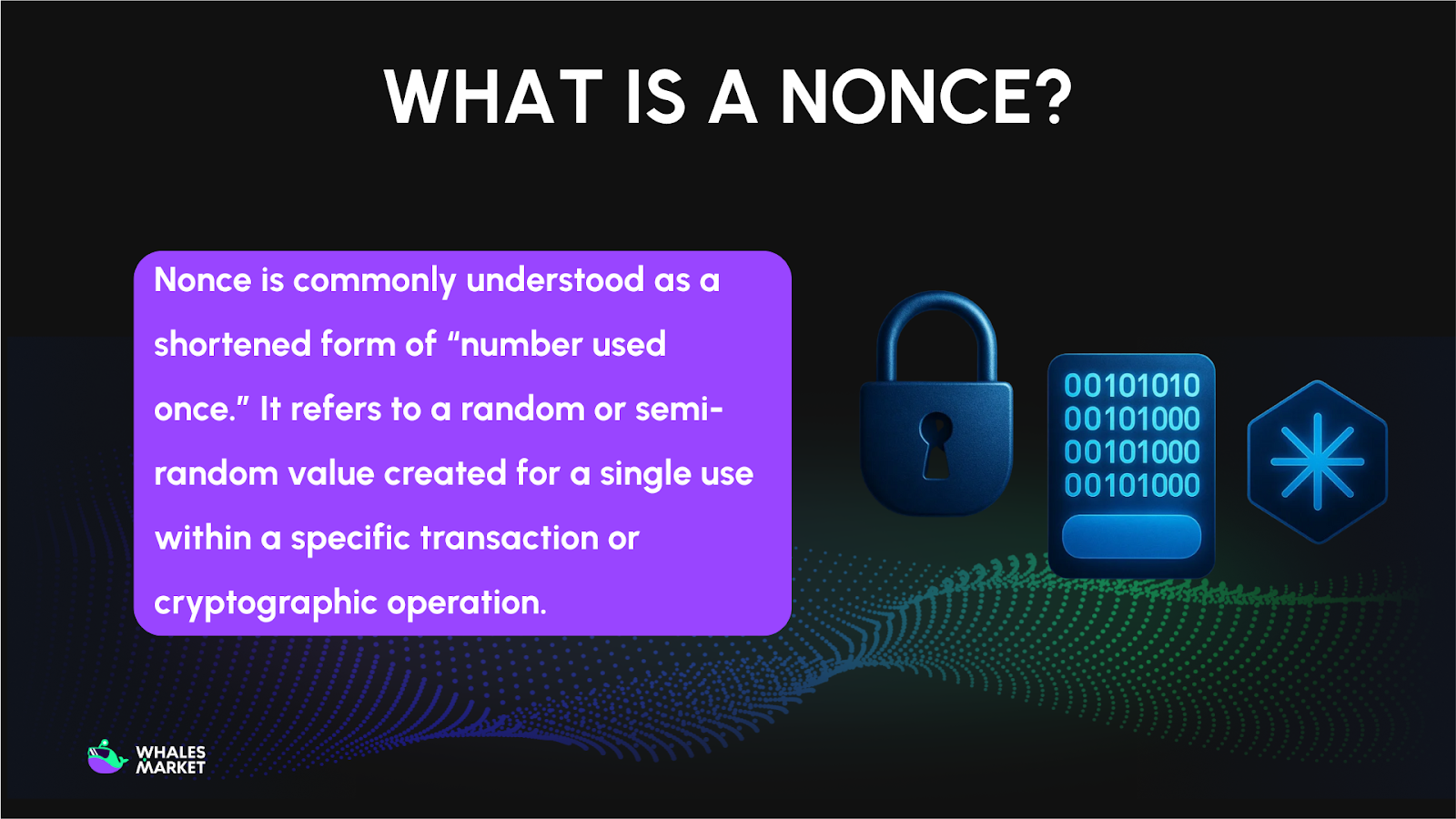 WHAT IS A NONCE?

Nonce is commonly understood as a shortened form of “number used once.” It refers to a random or semi-random value created for a single use within a specific transaction or cryptographic operation.

00101010
00101000
00101000
00101000

WHALES MARKET